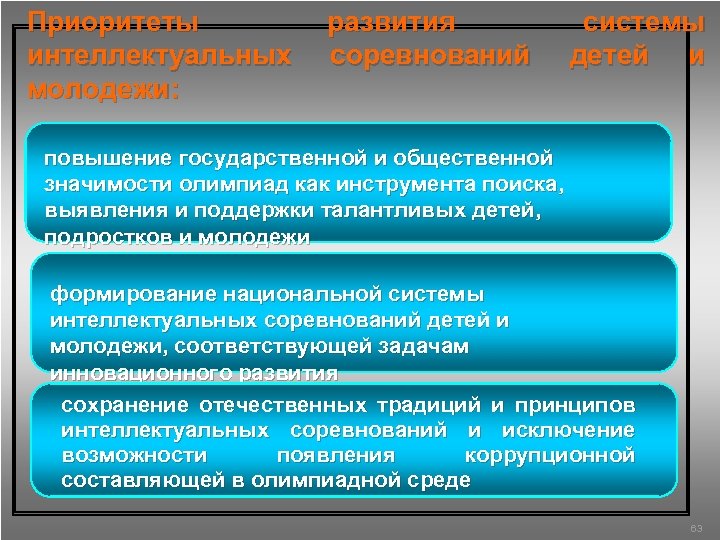 Приоритеты развития системы интеллектуальных соревнований детей и молодежи:

повышение государственной и общественной значимости олимпиад как инструмента поиска, выявления и поддержки талантливых детей, подростков и молодежи

формирование национальной системы интеллектуальных соревнований детей и молодежи, соответствующей задачам инновационного развития

сохранение отечественных традиций и принципов интеллектуальных соревнований и исключение возможности появления коррупционной составляющей в олимпиадной среде

63